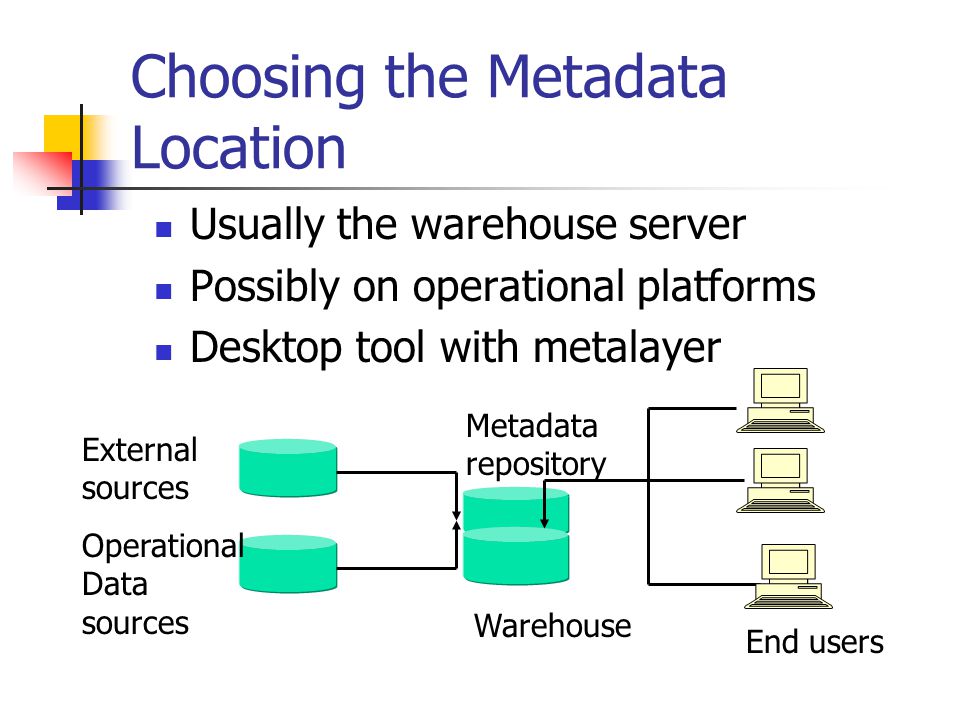 Choosing the Metadata Location

Usually the warehouse server
Possibly on operational platforms
Desktop tool with metalayer

External sources

Operational Data sources

Metadata repository

Warehouse

End users